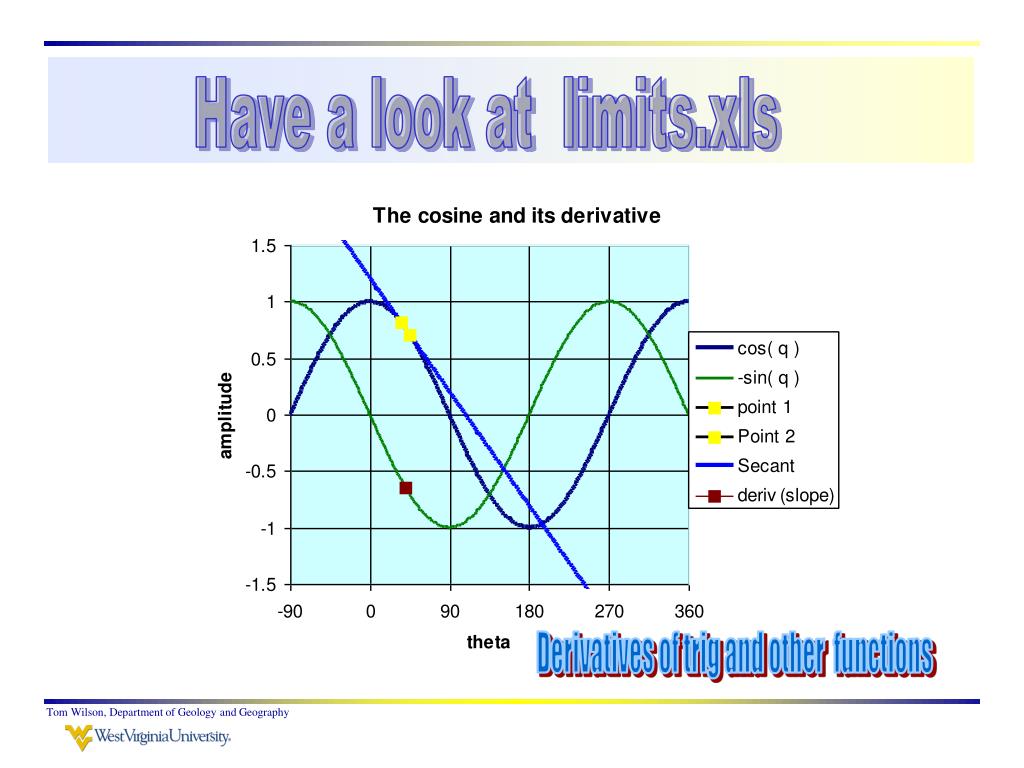 Have a look at limits.xls

The cosine and its derivative

1.5
1
0.5
0
-0.5
-1
-1.5

amplitude

-90
0
90
180
270
360

theta

cos( q )
-sin( q )
point 1
Point 2
Secant
deriv (slope)

Derivatives of trig and other functions

Tom Wilson, Department of Geology and Geography

WestVirginiaUniversity.